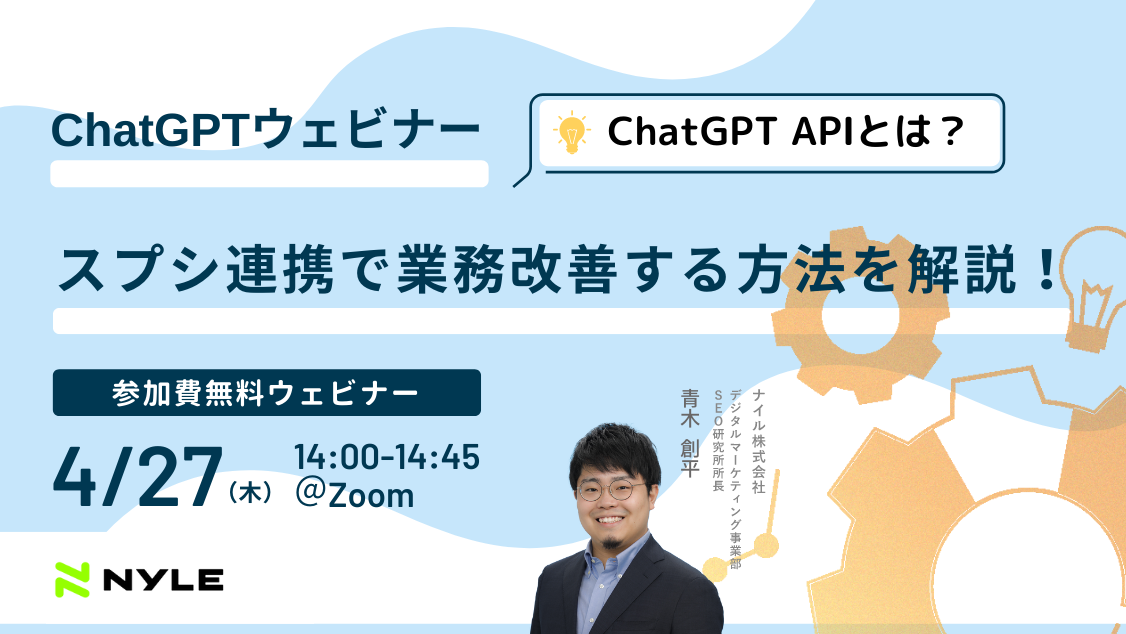 ChatGPTウェビナー

ChatGPT APIとは？

スプシ連携で業務改善する方法を解説！

参加費無料ウェビナー

4/27（木）

14:00-14:45
@Zoom

ナイル株式会社
デジタルマーケティング事業部
SEO研究所所長

青木 創平

NYLE